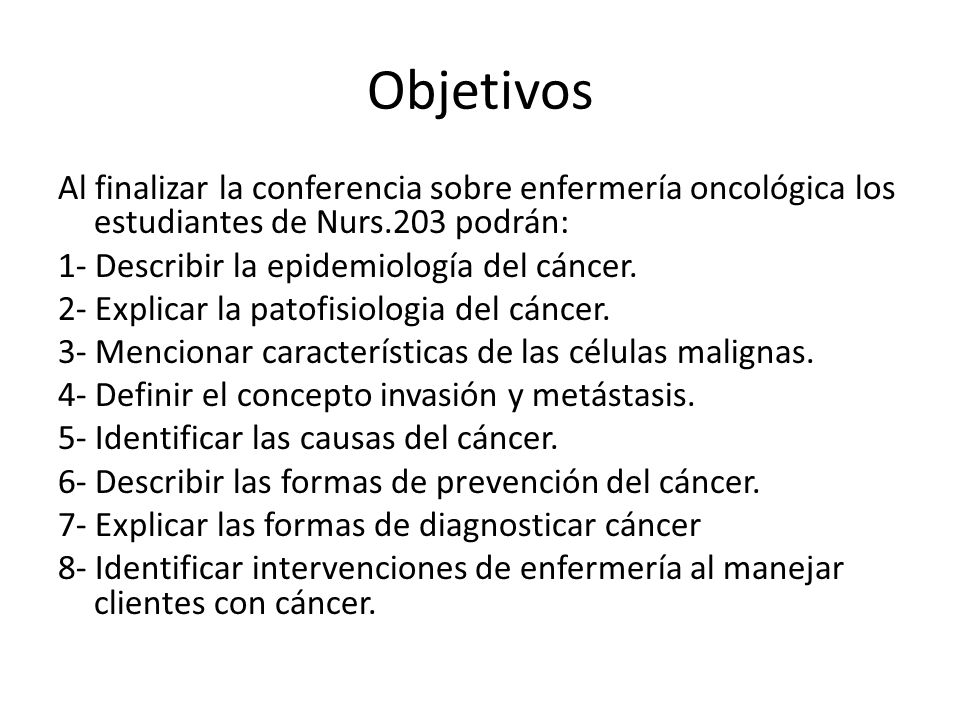 Objetivos

Al finalizar la conferencia sobre enfermería oncológica los estudiantes de Nurs.203 podrán:

1- Describir la epidemiología del cáncer.

2- Explicar la patofisiologia del cáncer.

3- Mencionar características de las células malignas.

4- Definir el concepto invasión y metástasis.

5- Identificar las causas del cáncer.

6- Describir las formas de prevención del cáncer.

7- Explicar las formas de diagnosticar cáncer

8- Identificar intervenciones de enfermería al manejar clientes con cáncer.